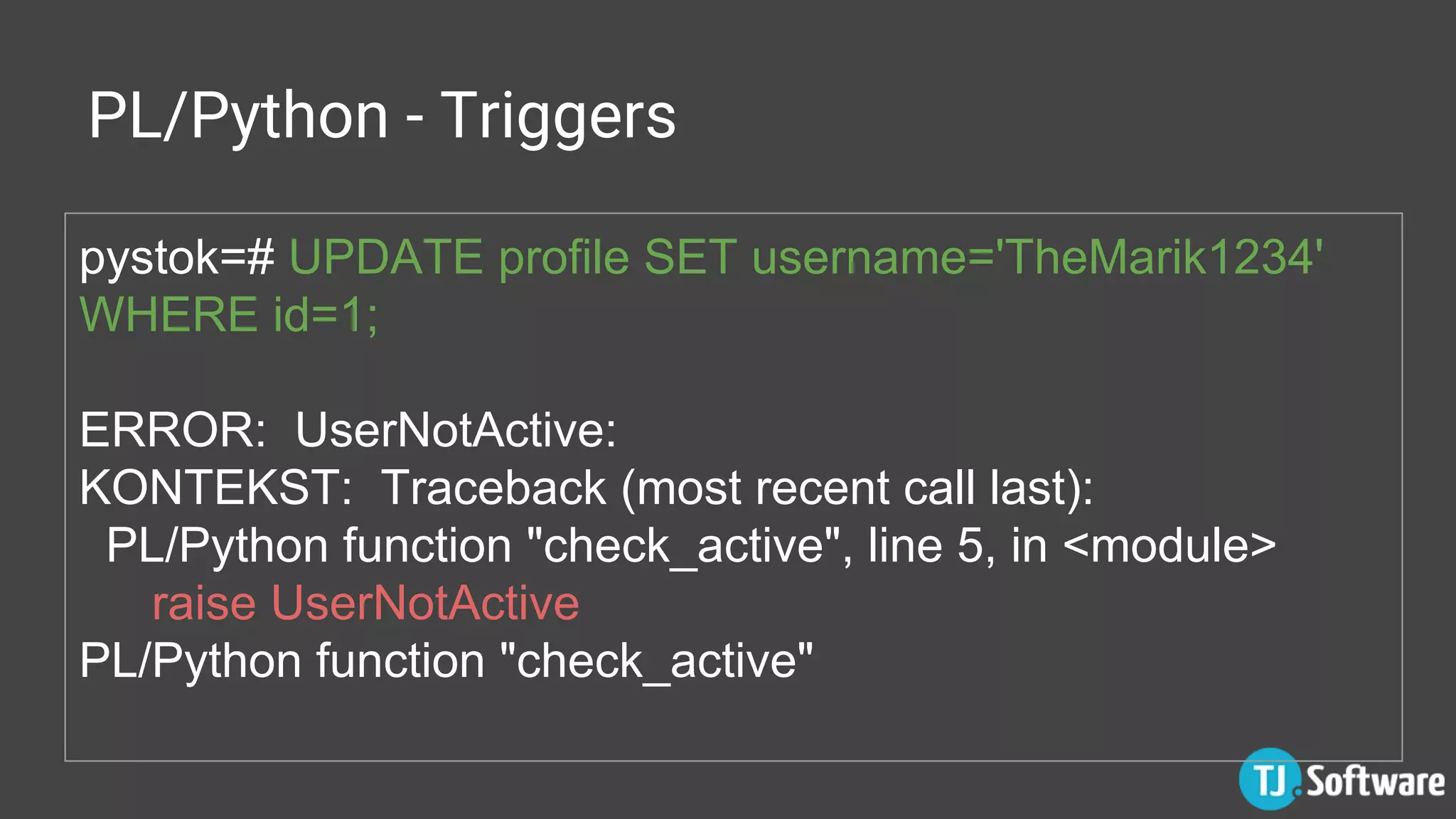 PL/Python - Triggers

pystok=# UPDATE profile SET username='TheMarik1234' WHERE id=1;

ERROR:  UserNotActive:
KONTEKST:  Traceback (most recent call last):
  PL/Python function "check_active", line 5, in <module>
    raise UserNotActive
PL/Python function "check_active"

TJ.Software